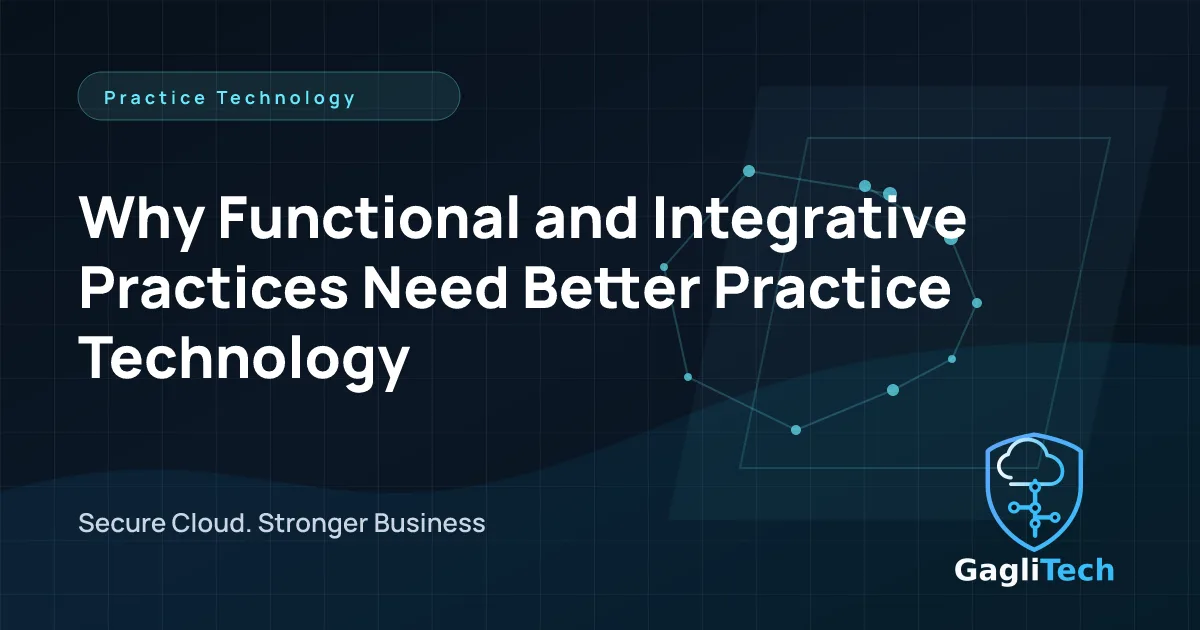 Practice Technology

Why Functional and Integrative Practices Need Better Practice Technology

Secure Cloud. Stronger Business

GagliTech